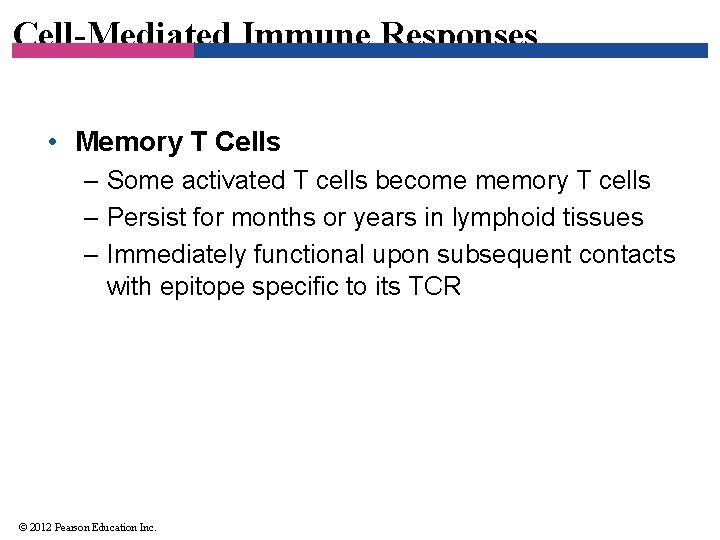 Cell-Mediated Immune Responses

• Memory T Cells
– Some activated T cells become memory T cells
– Persist for months or years in lymphoid tissues
– Immediately functional upon subsequent contacts with epitope specific to its TCR

© 2012 Pearson Education Inc.